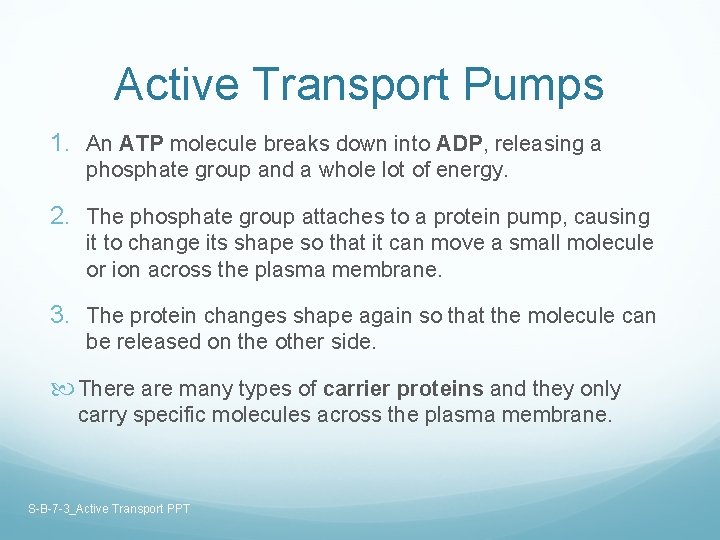 Active Transport Pumps

1. An ATP molecule breaks down into ADP, releasing a phosphate group and a whole lot of energy.

2. The phosphate group attaches to a protein pump, causing it to change its shape so that it can move a small molecule or ion across the plasma membrane.

3. The protein changes shape again so that the molecule can be released on the other side.

There are many types of carrier proteins and they only carry specific molecules across the plasma membrane.

S-B-7-3_Active Transport PPT